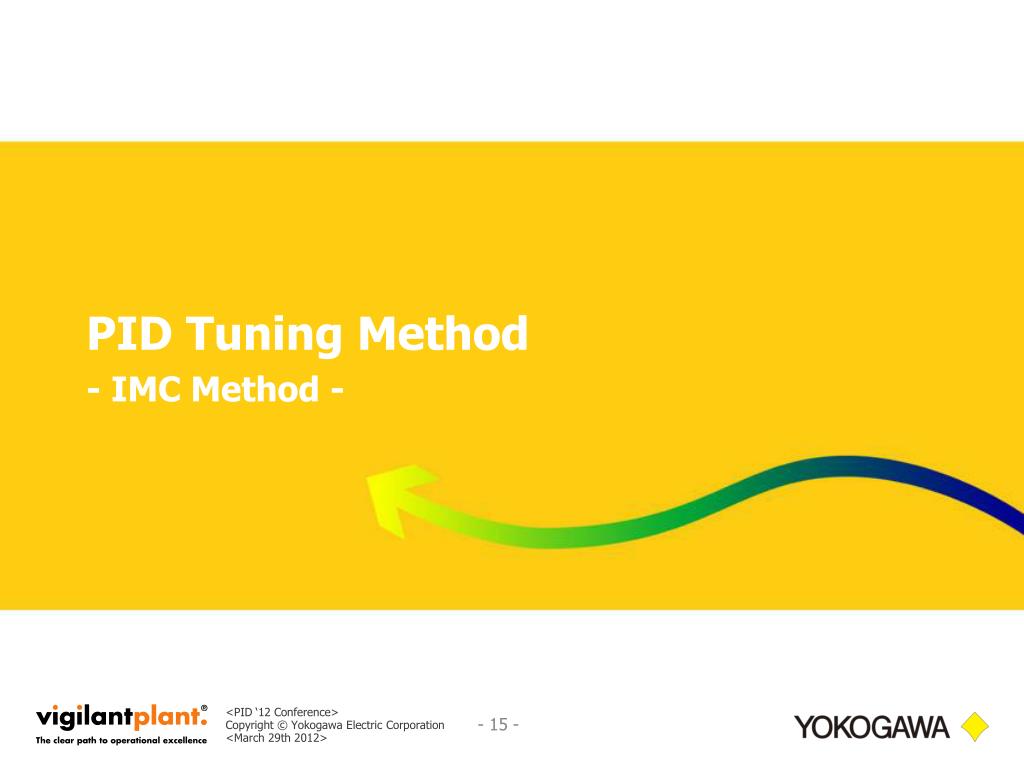 PID Tuning Method
- IMC Method -

vigilantplant.®
The clear path to operational excellence

<PID '12 Conference>
Copyright © Yokogawa Electric Corporation
<March 29th 2012>

- 15 -

YOKOGAWA